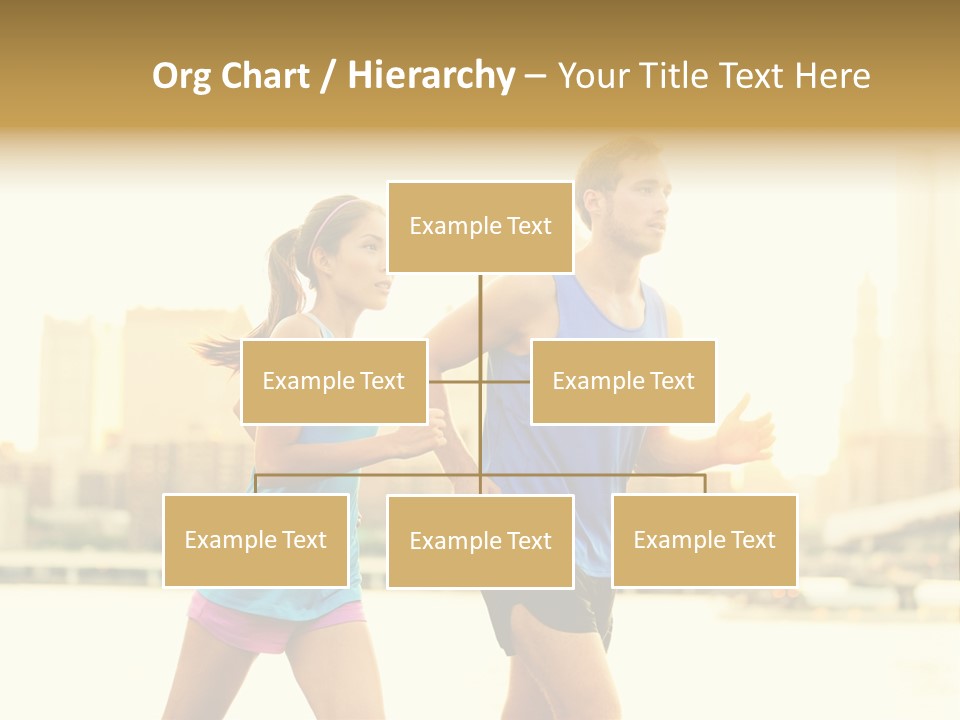 Org Chart / Hierarchy – Your Title Text Here

Example Text

Example Text

Example Text

Example Text

Example Text

Example Text